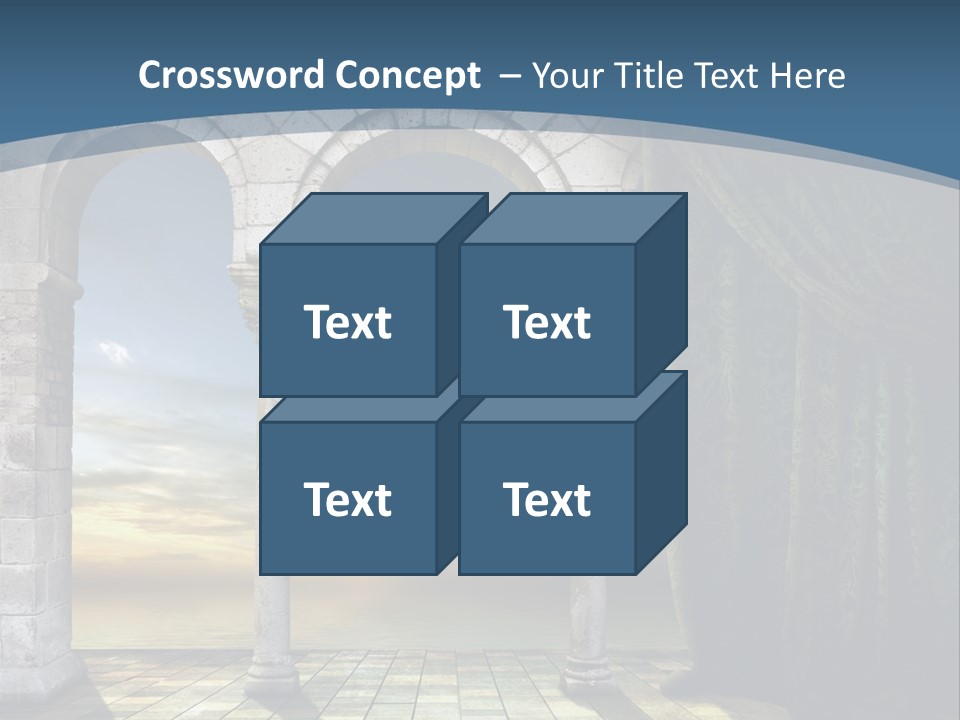 Crossword Concept – Your Title Text Here

Text

Text

Text

Text